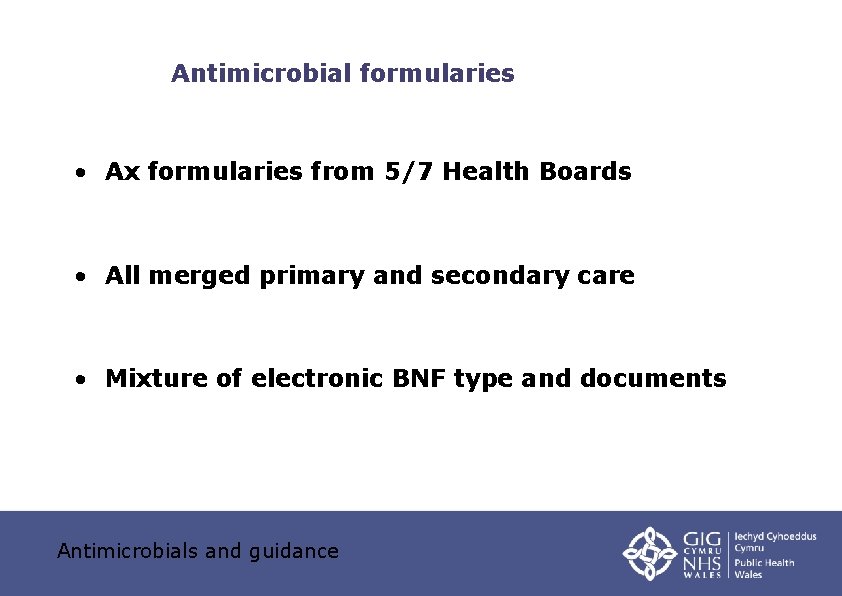 Antimicrobial formularies

• Ax formularies from 5/7 Health Boards

• All merged primary and secondary care

• Mixture of electronic BNF type and documents

Antimicrobials and guidance

GIG CYMRU NHS WALES | Iechyd Cyhoeddus Cymru Public Health Wales